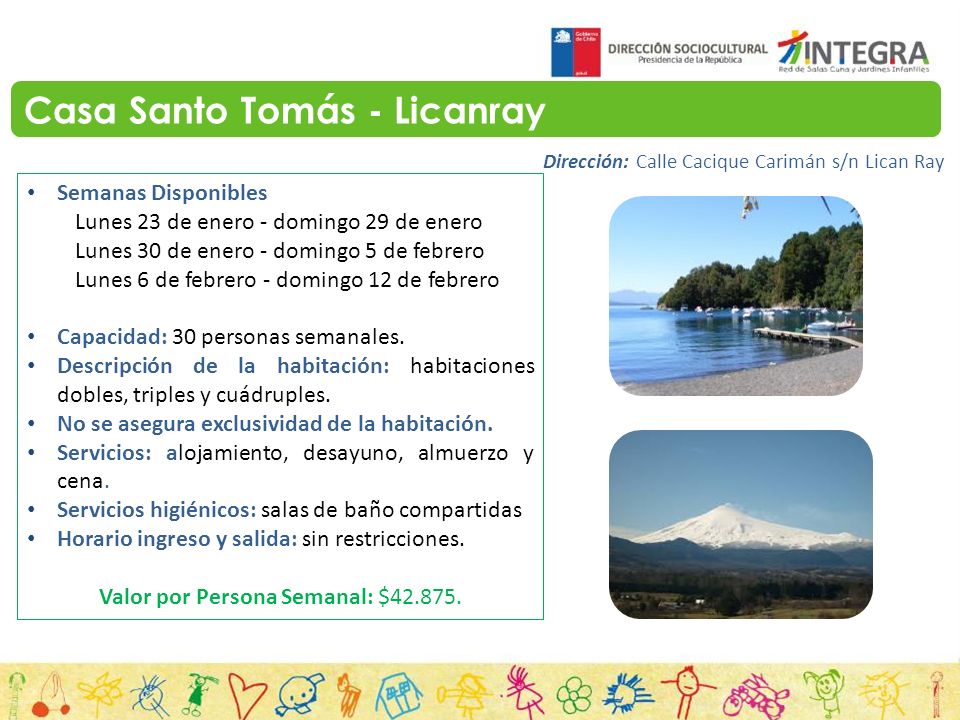 Gobierno de Chile

DIRECCIÓN SOCIOCULTURAL
Presidencia de la República

INTEGRA
Red de Salas Cuna y Jardines Infantiles

Casa Santo Tomás - Licanray

Dirección: Calle Cacique Carimán s/n Lican Ray

• Semanas Disponibles
Lunes 23 de enero - domingo 29 de enero
Lunes 30 de enero - domingo 5 de febrero
Lunes 6 de febrero - domingo 12 de febrero

• Capacidad: 30 personas semanales.
• Descripción de la habitación: habitaciones dobles, triples y cuádruples.
• No se asegura exclusividad de la habitación.
• Servicios: alojamiento, desayuno, almuerzo y cena.
• Servicios higiénicos: salas de baño compartidas
• Horario ingreso y salida: sin restricciones.

Valor por Persona Semanal: $42.875.